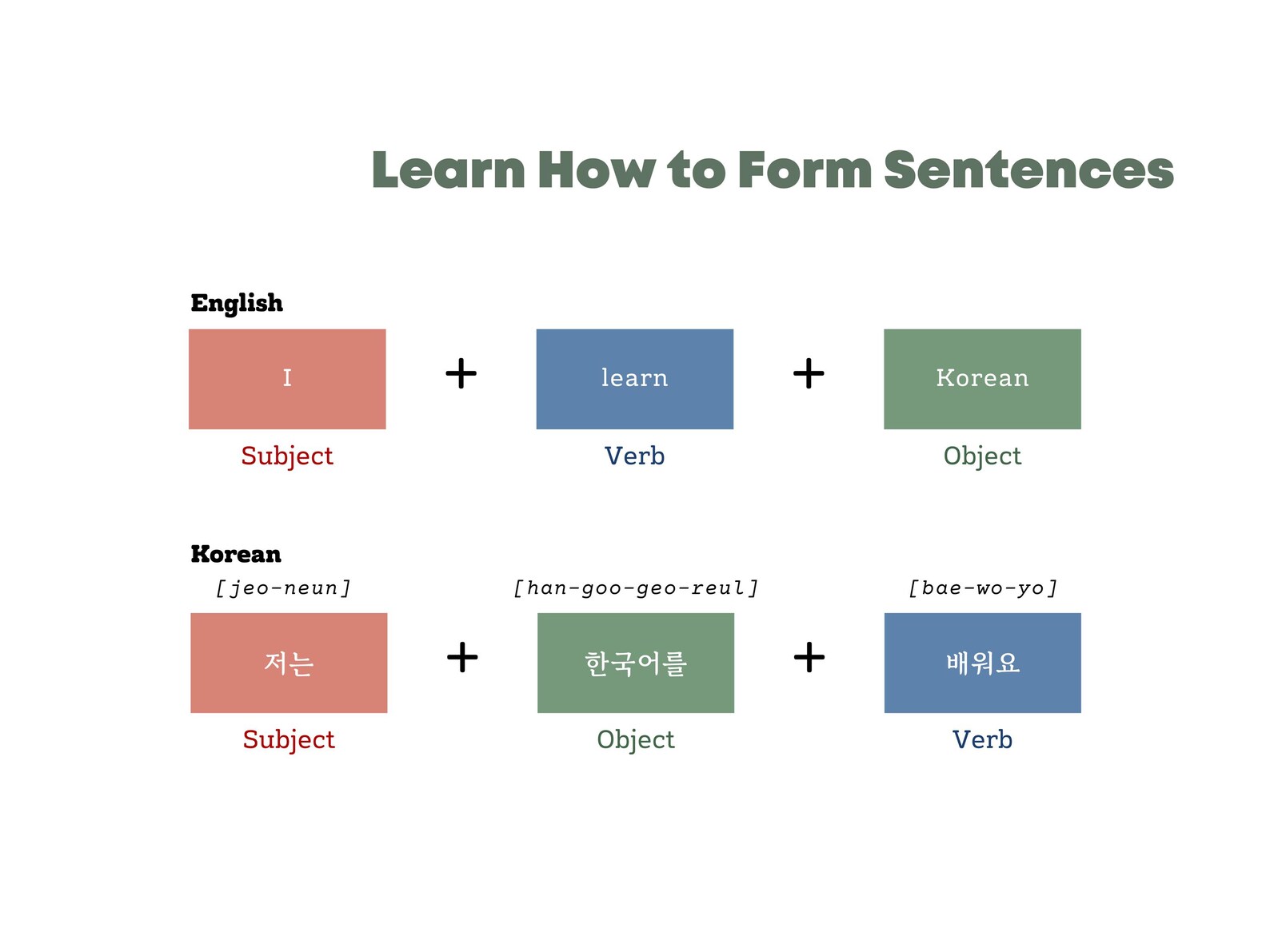 Learn How to Form Sentences

English

I + learn + Korean

Subject Verb Object

Korean

[jeo-neun] [han-goo-geo-reul] [bae-wo-yo]

저는 + 한국어를 + 배워요

Subject Object Verb